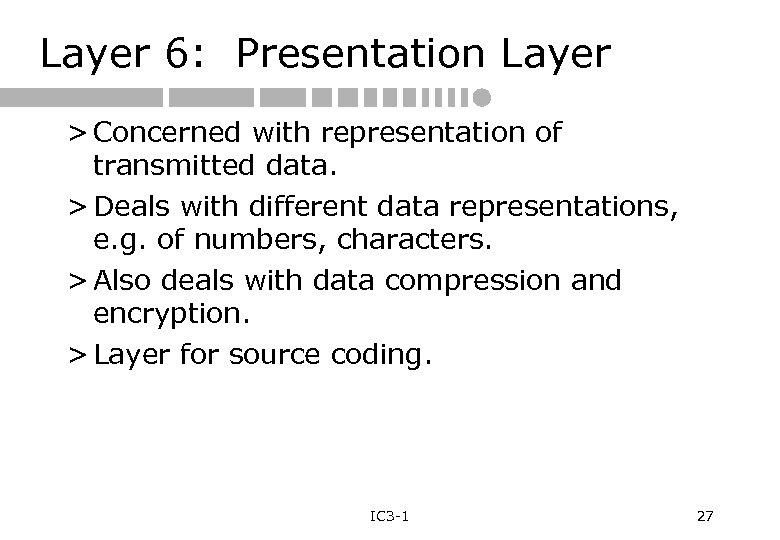 Layer 6: Presentation Layer

> Concerned with representation of transmitted data.

> Deals with different data representations, e.g. of numbers, characters.

> Also deals with data compression and encryption.

> Layer for source coding.

IC3-1

27